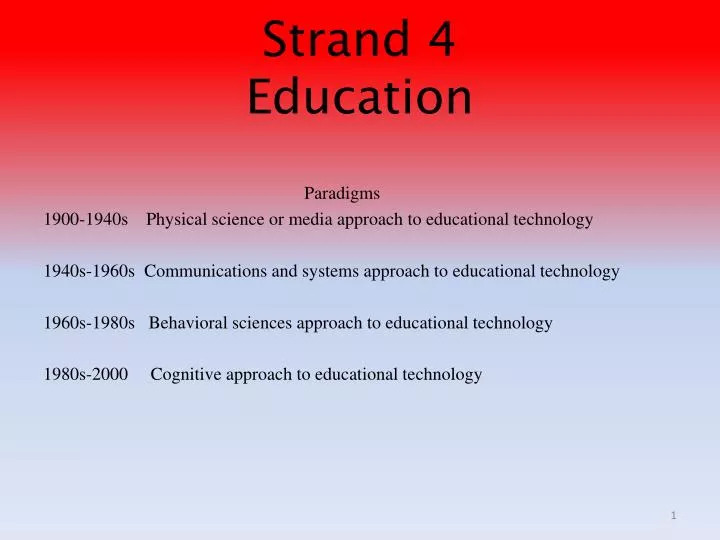 Strand 4
Education

Paradigms

1900-1940s Physical science or media approach to educational technology

1940s-1960s Communications and systems approach to educational technology

1960s-1980s Behavioral sciences approach to educational technology

1980s-2000 Cognitive approach to educational technology

1